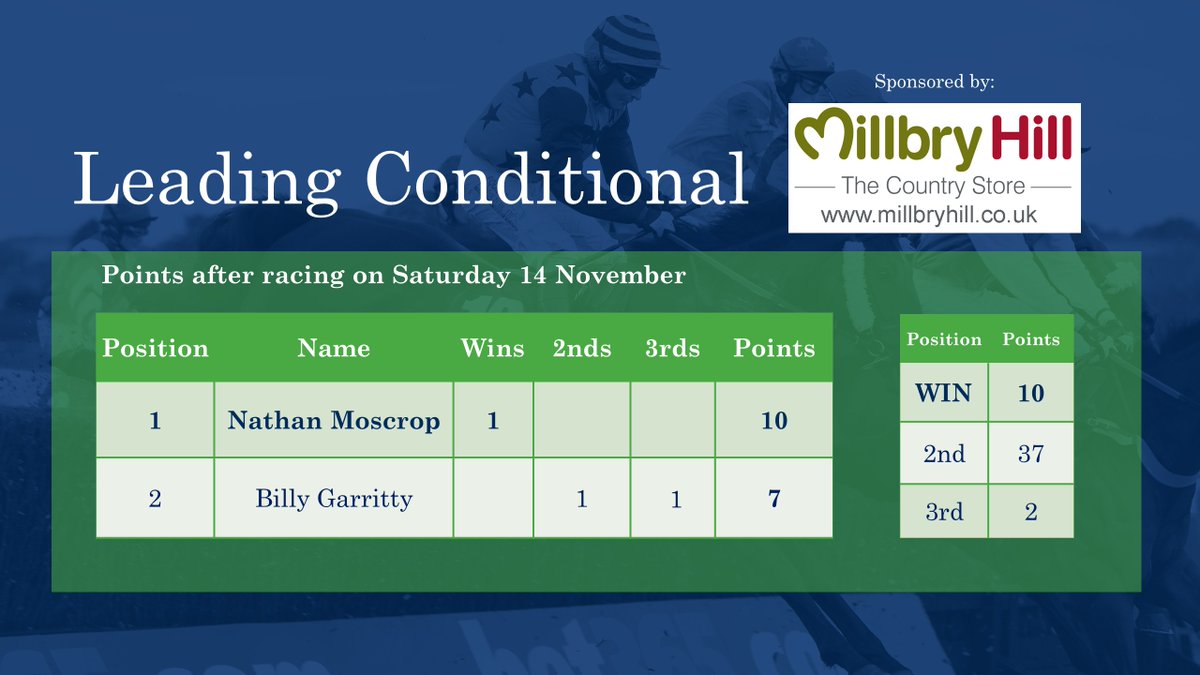 Sponsored by:
Millbry Hill
The Country Store
www.millbryhill.co.uk

Leading Conditional

Points after racing on Saturday 14 November

| Position | Name | Wins | 2nds | 3rds | Points |
|---|---|---|---|---|---|
| 1 | Nathan Moscrop | 1 | | | 10 |
| 2 | Billy Garritty | | 1 | 1 | 7 |

| Position | Points |
|---|---|
| WIN | 10 |
| 2nd | 37 |
| 3rd | 2 |